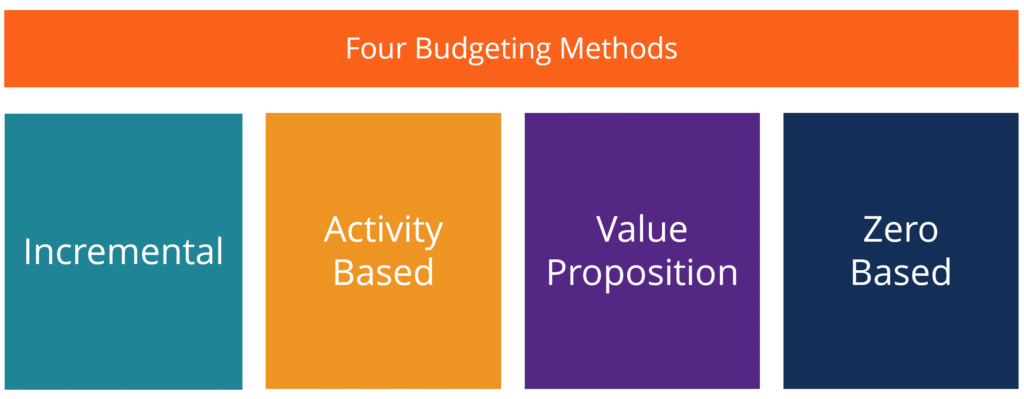 Four Budgeting Methods

Incremental

Activity Based

Value Proposition

Zero Based